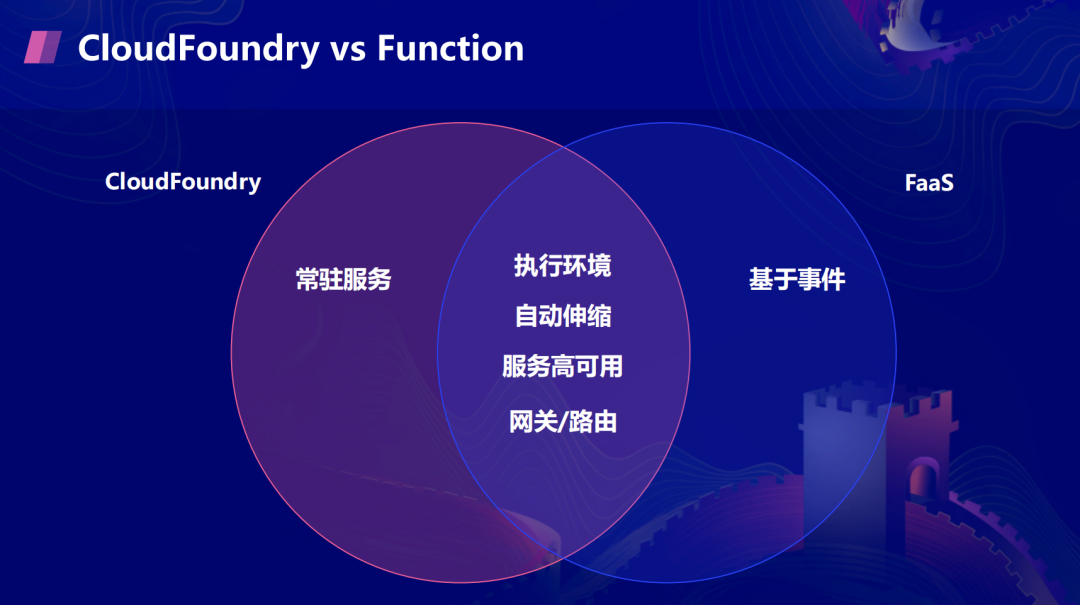 CloudFoundry vs Function

CloudFoundry

FaaS

常驻服务

执行环境
自动伸缩
服务高可用
网关/路由

基于事件